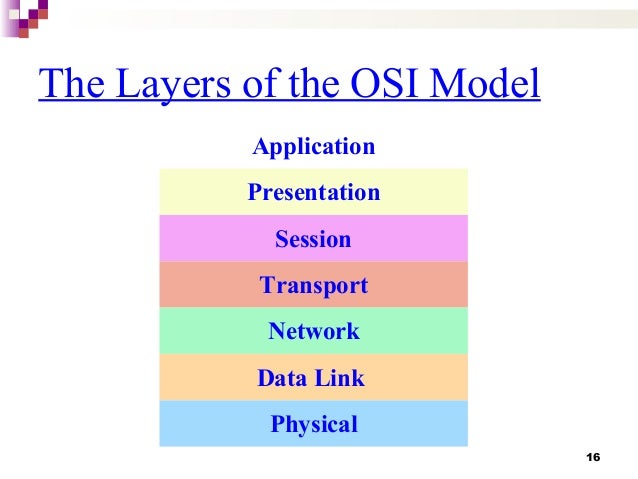 The Layers of the OSI Model

Application

Presentation

Session

Transport

Network

Data Link

Physical

16